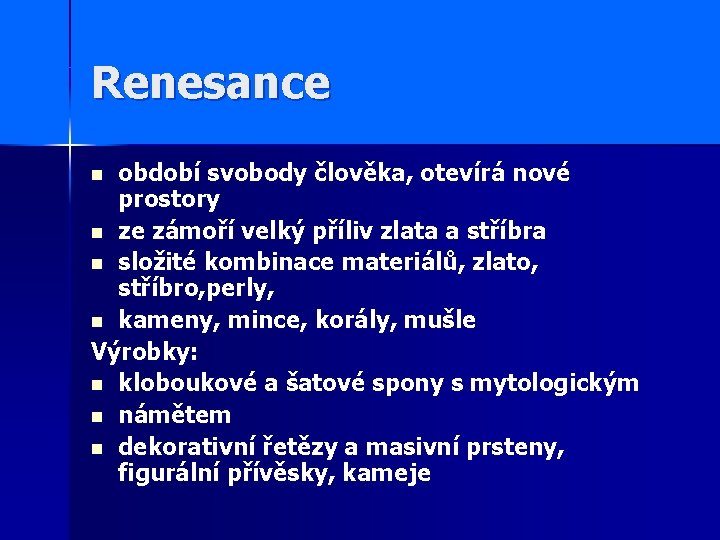 Renesance

- období svobody člověka, otevírá nové prostory
- ze zámoří velký příliv zlata a stříbra
- složité kombinace materiálů, zlato, stříbro,perly,
- kameny, mince, korály, mušle

Výrobky:

- kloboukové a šatové spony s mytologickým
- námětem
- dekorativní řetězy a masivní prsteny, figurální přívěsky, kameje